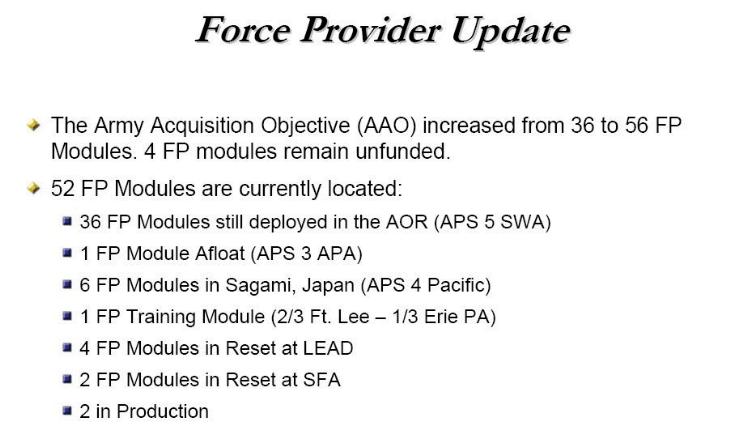 Force Provider Update

The Army Acquisition Objective (AAO) increased from 36 to 56 FP Modules. 4 FP modules remain unfunded.

52 FP Modules are currently located:

36 FP Modules still deployed in the AOR (APS 5 SWA)

1 FP Module Afloat (APS 3 APA)

6 FP Modules in Sagami, Japan (APS 4 Pacific)

1 FP Training Module (2/3 Ft. Lee – 1/3 Erie PA)

4 FP Modules in Reset at LEAD

2 FP Modules in Reset at SFA

2 in Production